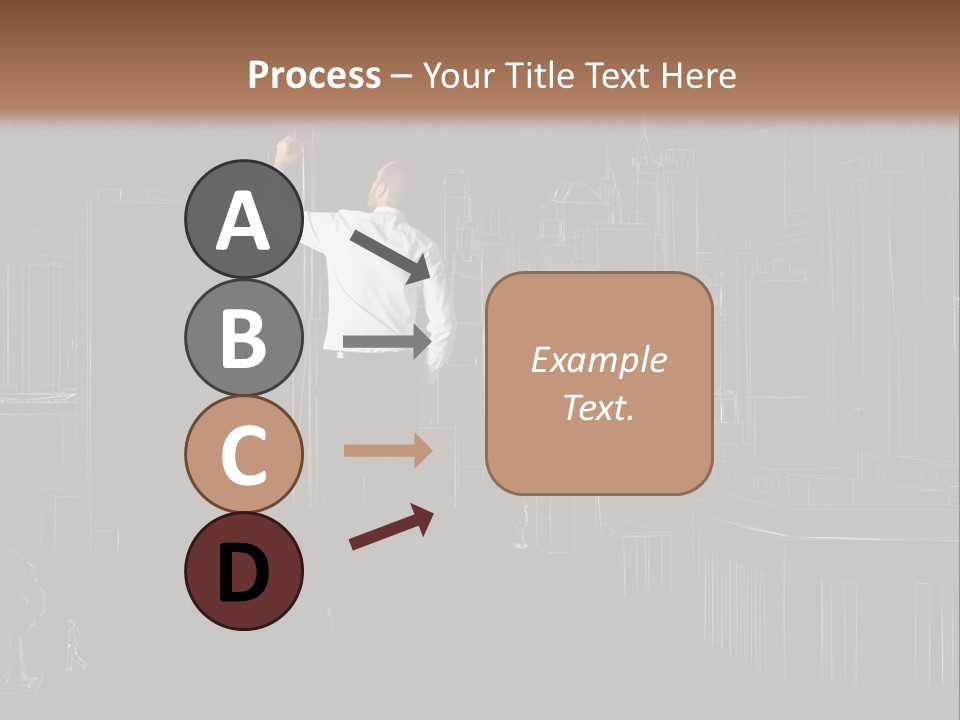 Process – Your Title Text Here

A

B

C

D

Example Text.